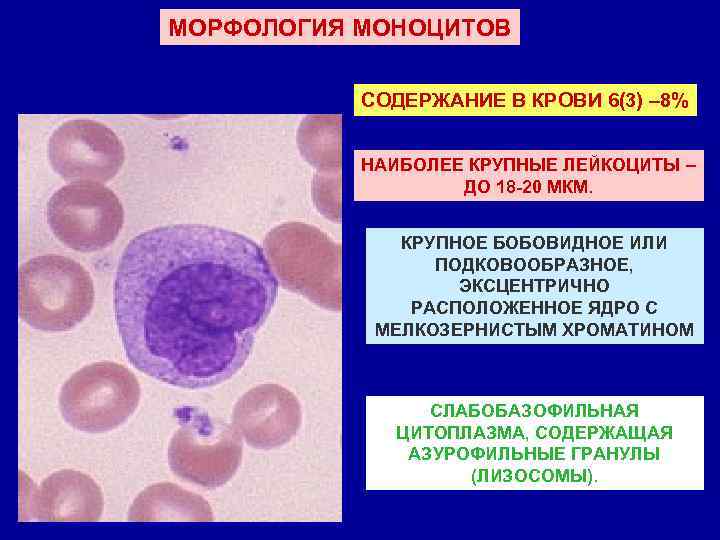 МОРФОЛОГИЯ МОНОЦИТОВ

СОДЕРЖАНИЕ В КРОВИ 6(3) –8%

НАИБОЛЕЕ КРУПНЫЕ ЛЕЙКОЦИТЫ – ДО 18-20 МКМ.

КРУПНОЕ БОБОВИДНОЕ ИЛИ ПОДКОВООБРАЗНОЕ, ЭКСЦЕНТРИЧНО РАСПОЛОЖЕННОЕ ЯДРО С МЕЛКОЗЕРНИСТЫМ ХРОМАТИНОМ

СЛАБОБАЗОФИЛЬНАЯ ЦИТОПЛАЗМА, СОДЕРЖАЩАЯ АЗУРОФИЛЬНЫЕ ГРАНУЛЫ (ЛИЗОСОМЫ).